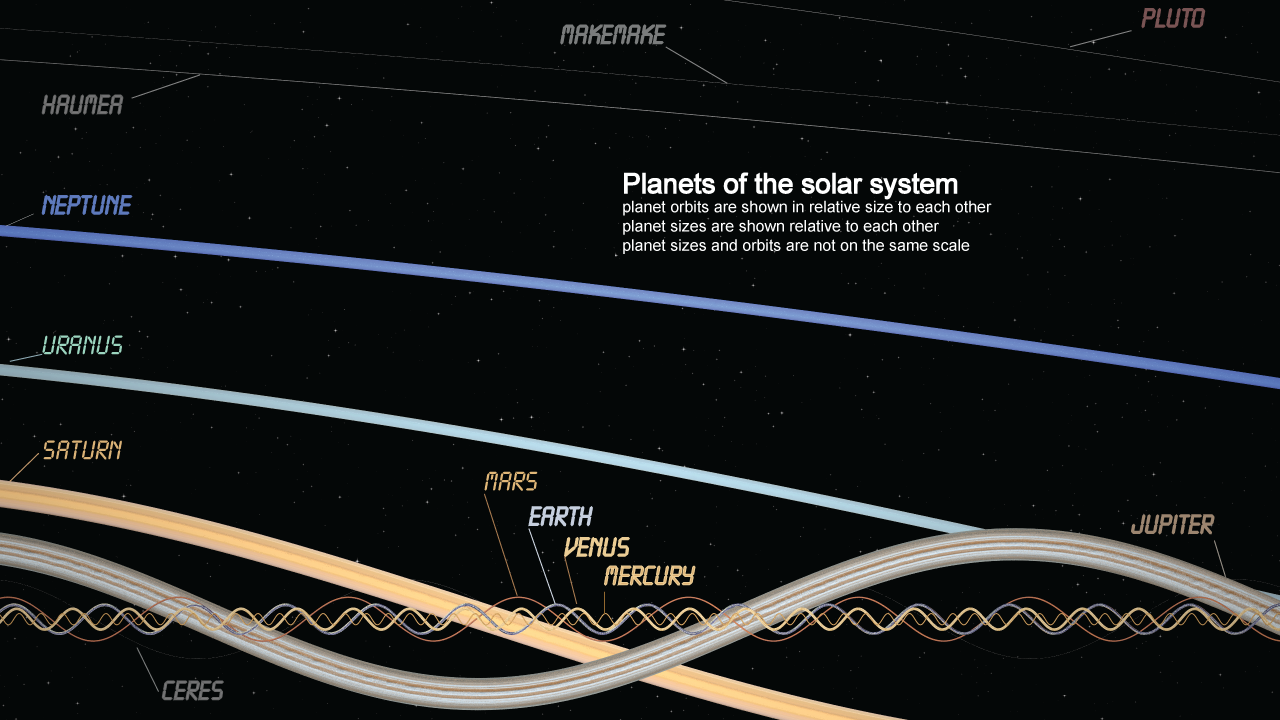 MAKEMAKE

PLUTO

HAUMEA

Planets of the solar system
planet orbits are shown in relative size to each other
planet sizes are shown relative to each other
planet sizes and orbits are not on the same scale

NEPTUNE

URANUS

SATURN

MARS

EARTH

VENUS

MERCURY

JUPITER

CERES